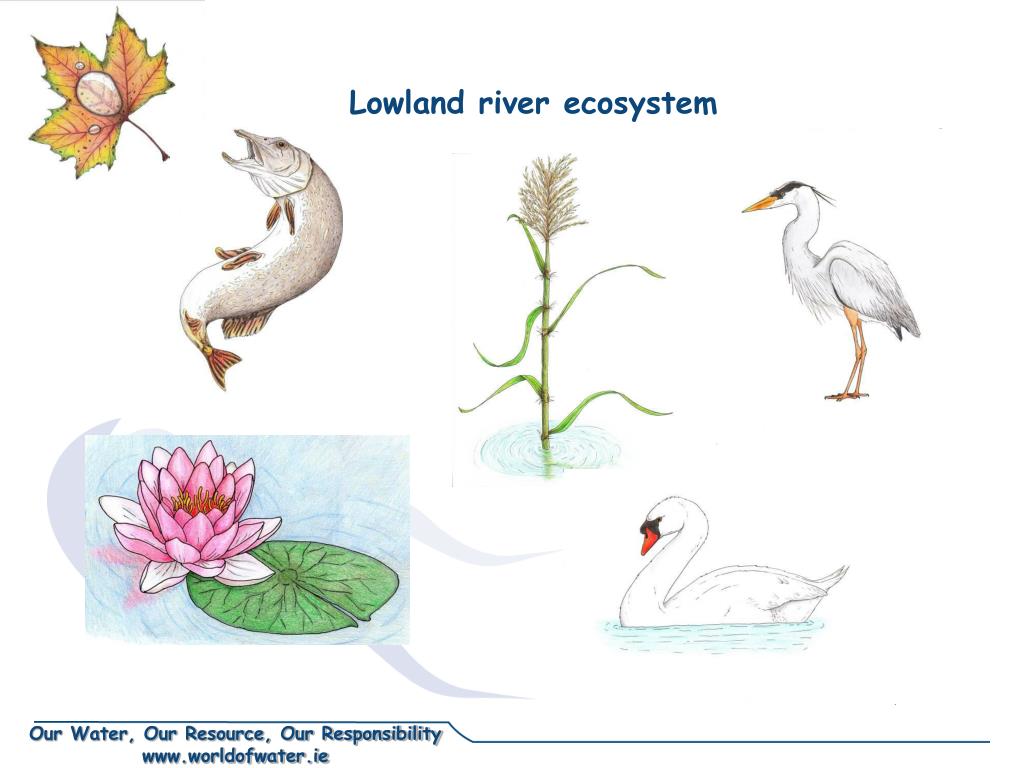 Lowland river ecosystem

Our Water, Our Resource, Our Responsibility
www.worldofwater.ie